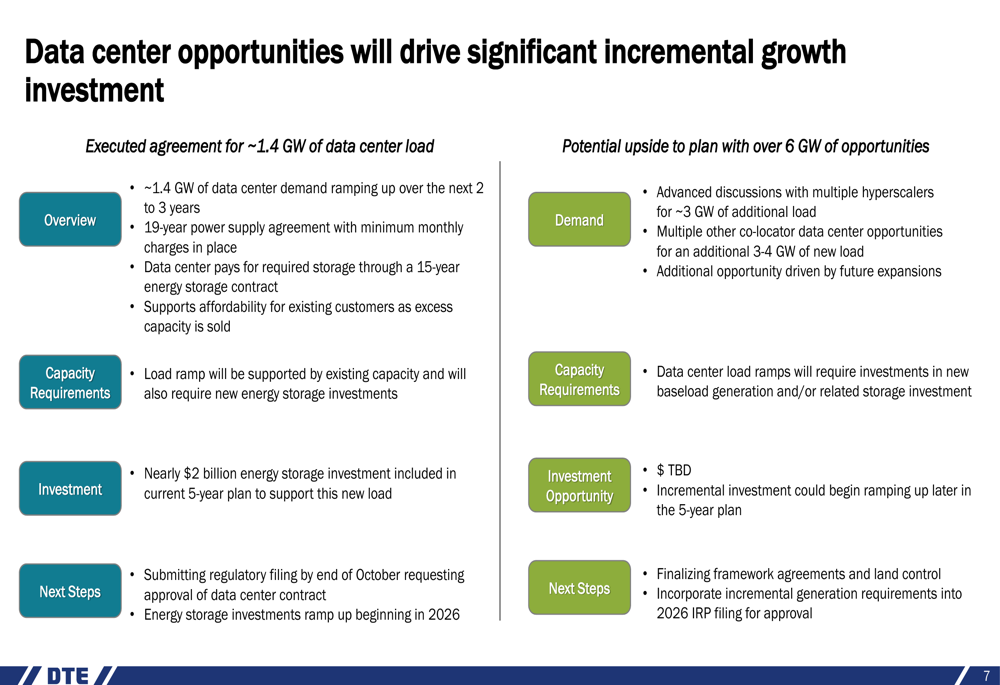 Data center opportunities will drive significant incremental growth investment

Executed agreement for ~1.4 GW of data center load

Overview

• ~1.4 GW of data center demand ramping up over the next 2 to 3 years
• 19-year power supply agreement with minimum monthly charges in place
• Data center pays for required storage through a 15-year energy storage contract
• Supports affordability for existing customers as excess capacity is sold

Capacity Requirements

• Load ramp will be supported by existing capacity and will also require new energy storage investments

Investment

• Nearly $2 billion energy storage investment included in current 5-year plan to support this new load

Next Steps

• Submitting regulatory filing by end of October requesting approval of data center contract
• Energy storage investments ramp up beginning in 2026

Potential upside to plan with over 6 GW of opportunities

Demand

• Advanced discussions with multiple hyperscalers for ~3 GW of additional load
• Multiple other co-locator data center opportunities for an additional 3-4 GW of new load
• Additional opportunity driven by future expansions

Capacity Requirements

• Data center load ramps will require investments in new baseload generation and/or related storage investment

Investment Opportunity

• $ TBD
• Incremental investment could begin ramping up later in the 5-year plan

Next Steps

• Finalizing framework agreements and land control
• Incorporate incremental generation requirements into 2026 IRP filing for approval

DTE

7